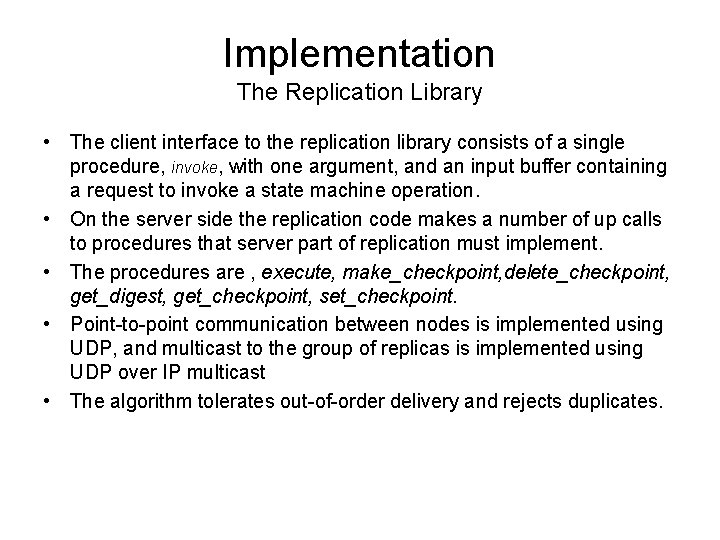 Implementation
The Replication Library

• The client interface to the replication library consists of a single procedure, invoke, with one argument, and an input buffer containing a request to invoke a state machine operation.

• On the server side the replication code makes a number of up calls to procedures that server part of replication must implement.

• The procedures are , execute, make_checkpoint,delete_checkpoint, get_digest, get_checkpoint, set_checkpoint.

• Point-to-point communication between nodes is implemented using UDP, and multicast to the group of replicas is implemented using UDP over IP multicast

• The algorithm tolerates out-of-order delivery and rejects duplicates.